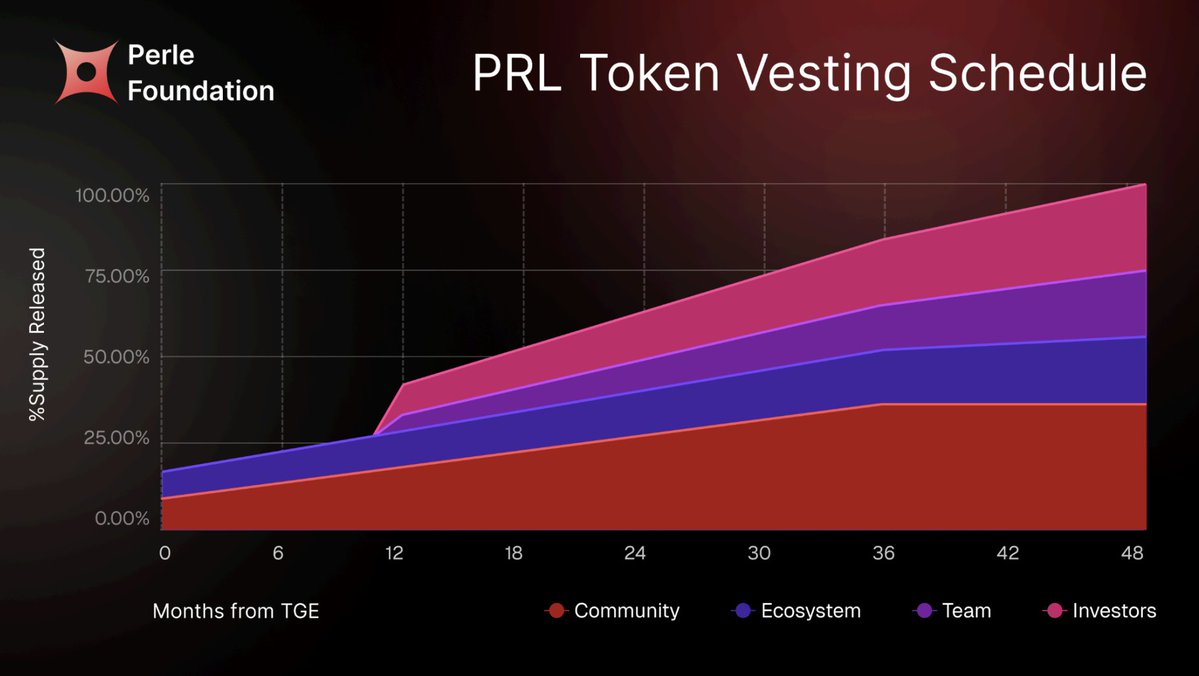 Perle Foundation

PRL Token Vesting Schedule

%Supply Released

100.00%
75.00%
50.00%
25.00%
0.00%

0
6
12
18
24
30
36
42
48

Months from TGE

Community
Ecosystem
Team
Investors